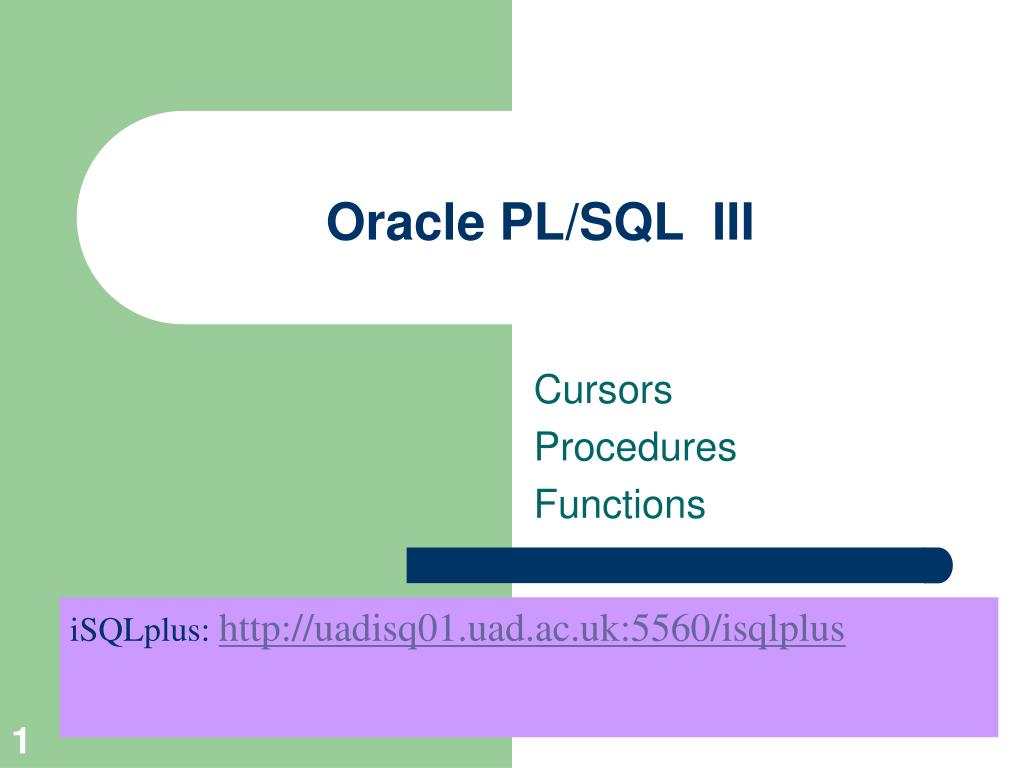 Oracle PL/SQL III

Cursors
Procedures
Functions

iSQLplus: http://uadisq01.uad.ac.uk:5560/isqlplus

1